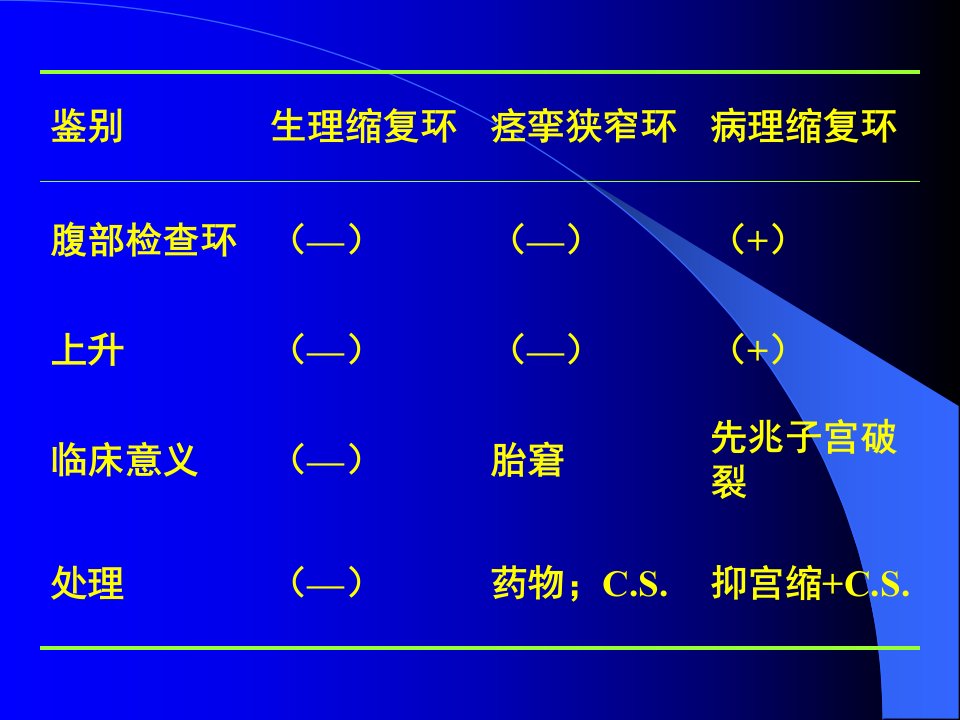 | 鉴别 | 生理缩复环 | 痉挛狭窄环 | 病理缩复环 |
|---|---|---|---|
| 腹部检查环 | （—） | （—） | （+） |
| 上升 | （—） | （—） | （+） |
| 临床意义 | （—） | 胎窘 | 先兆子宫破裂 |
| 处理 | （—） | 药物；C.S. | 抑宫缩+C.S. |